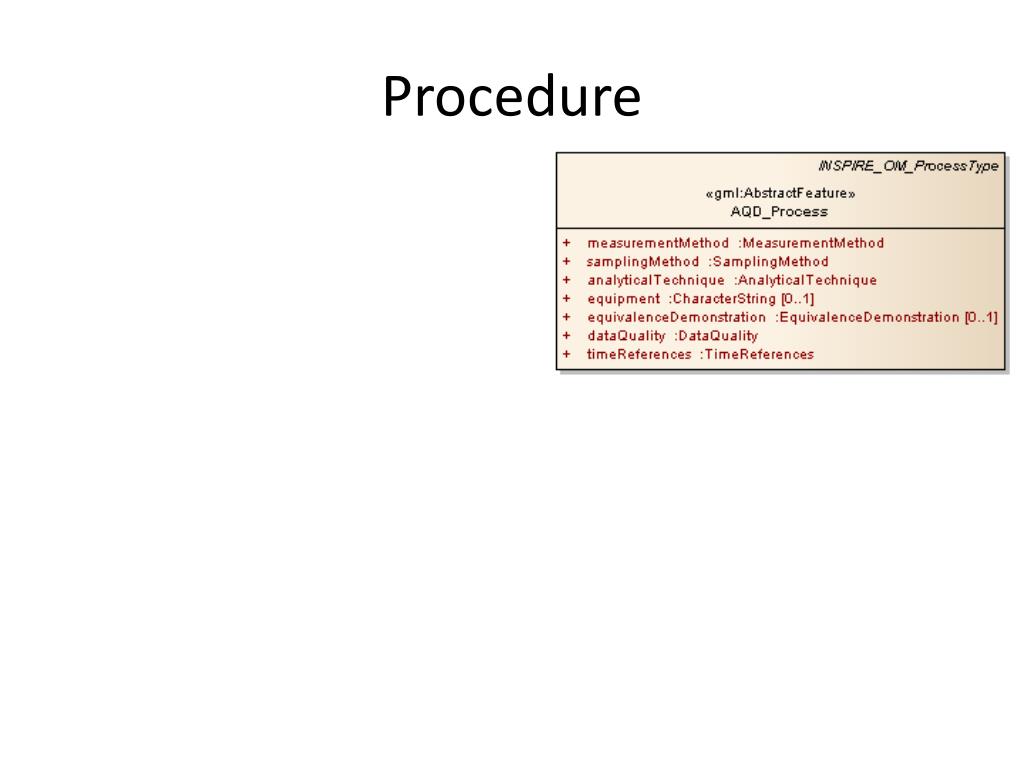 Procedure

INSPIRE_OM_ProcessType

«gml:AbstractFeature»
AQD_Process

+ measurementMethod :MeasurementMethod
+ samplingMethod :SamplingMethod
+ analyticalTechnique :AnalyticalTechnique
+ equipment :CharacterString [0..1]
+ equivalenceDemonstration :EquivalenceDemonstration [0..1]
+ dataQuality :DataQuality
+ timeReferences :TimeReferences